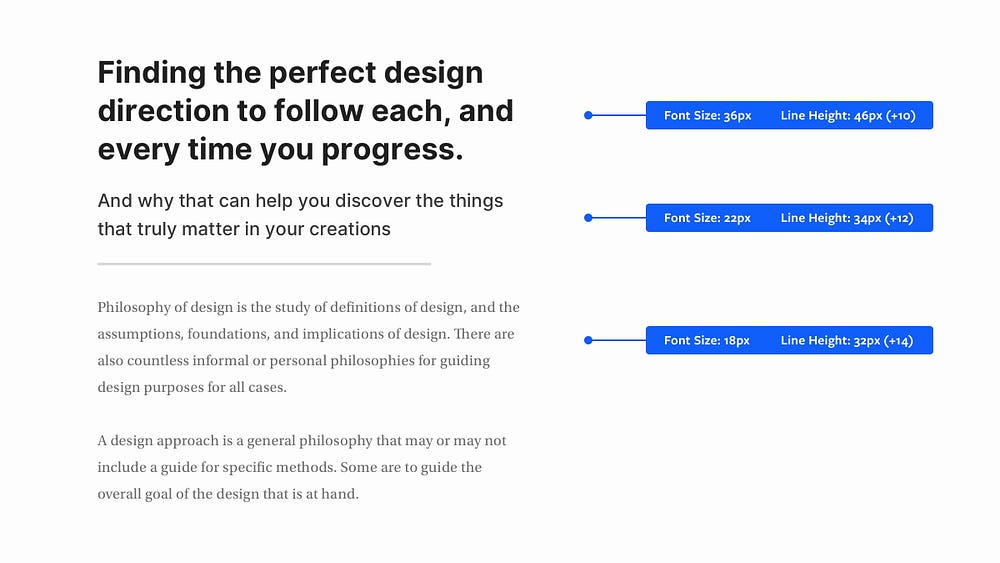 Finding the perfect design direction to follow each, and every time you progress.

Font Size: 36px Line Height: 46px (+10)

And why that can help you discover the things that truly matter in your creations

Font Size: 22px Line Height: 34px (+12)

Philosophy of design is the study of definitions of design, and the assumptions, foundations, and implications of design. There are also countless informal or personal philosophies for guiding design purposes for all cases.

Font Size: 18px Line Height: 32px (+14)

A design approach is a general philosophy that may or may not include a guide for specific methods. Some are to guide the overall goal of the design that is at hand.